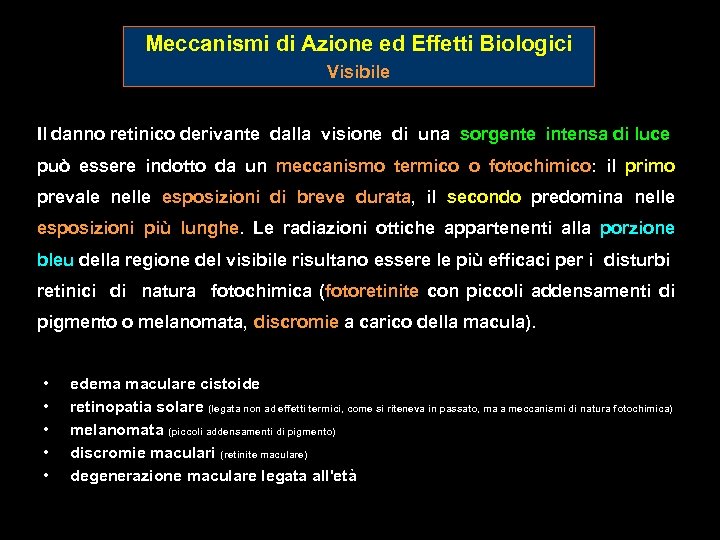 Meccanismi di Azione ed Effetti Biologici
Visibile

Il danno retinico derivante dalla visione di una sorgente intensa di luce può essere indotto da un meccanismo termico o fotochimico: il primo prevale nelle esposizioni di breve durata, il secondo predomina nelle esposizioni più lunghe. Le radiazioni ottiche appartenenti alla porzione bleu della regione del visibile risultano essere le più efficaci per i disturbi retinici di natura fotochimica (fotoretinite con piccoli addensamenti di pigmento o melanomata, discromie a carico della macula).

• edema maculare cistoide
• retinopatia solare (legata non ad effetti termici, come si riteneva in passato, ma a meccanismi di natura fotochimica)
• melanomata (piccoli addensamenti di pigmento)
• discromie maculari (retinite maculare)
• degenerazione maculare legata all'età